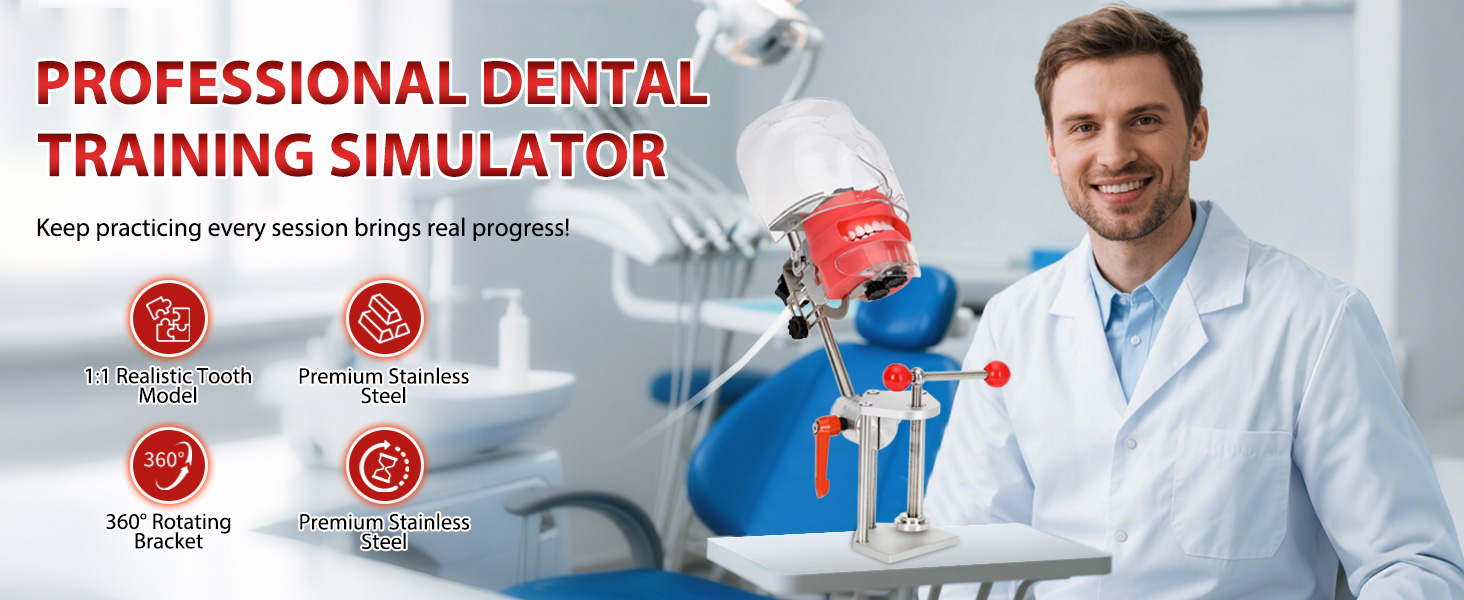 PROFESSIONAL DENTAL TRAINING SIMULATOR

Keep practicing every session brings real progress!

1:1 Realistic Tooth Model

Premium Stainless Steel

360°

360° Rotating Bracket

Premium Stainless Steel